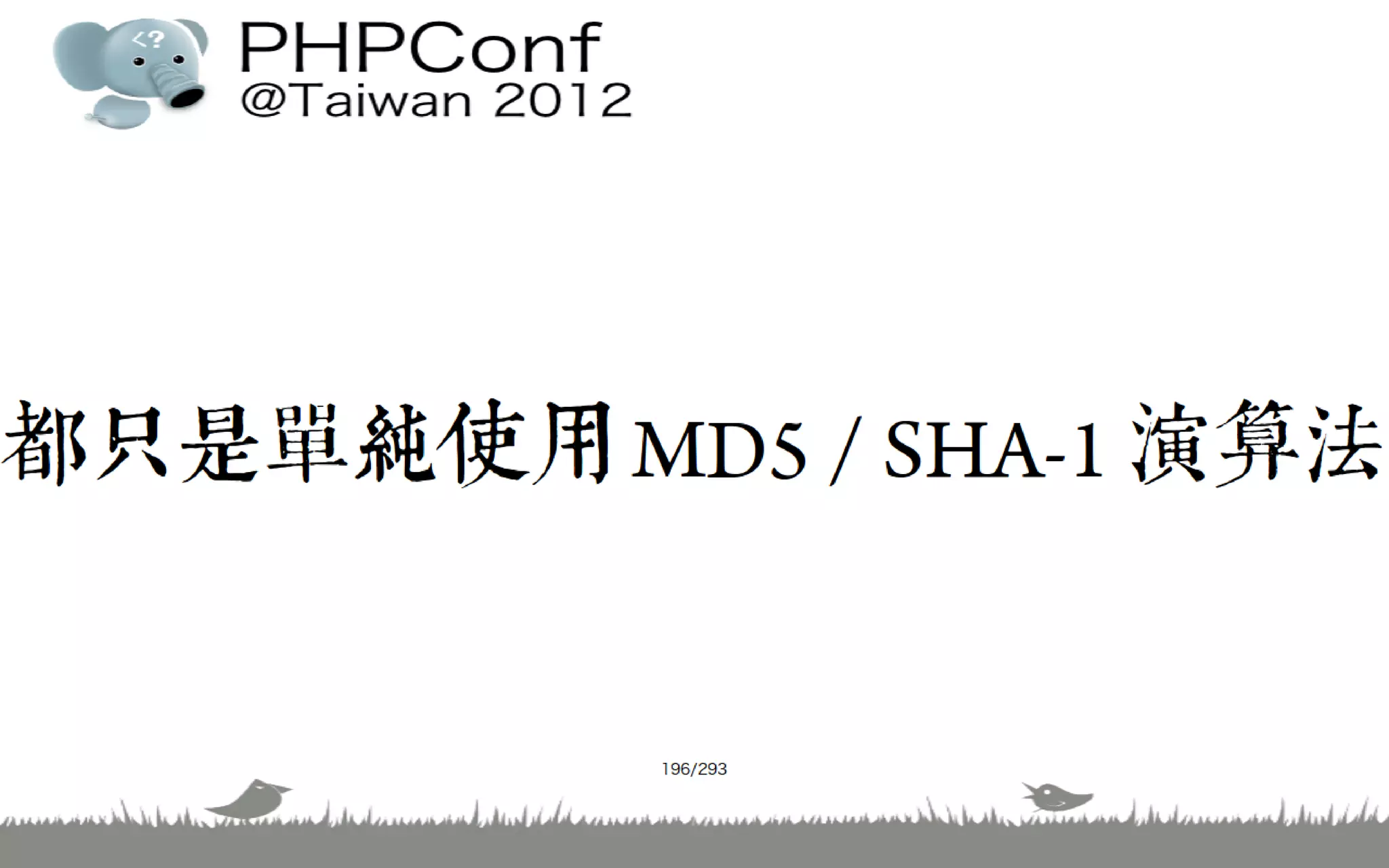 <?

PHPConf
@Taiwan 2012

都只是單純使用 MD5 / SHA-1 演算法

196/293